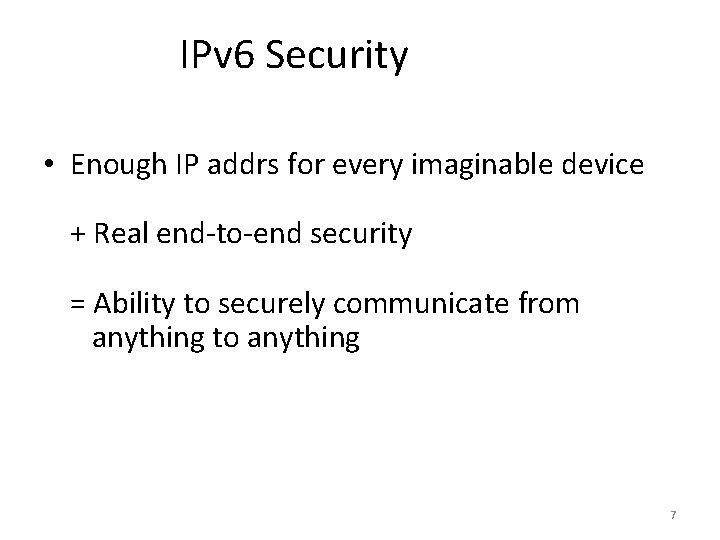 IPv6 Security

• Enough IP addrs for every imaginable device

+ Real end-to-end security

= Ability to securely communicate from anything to anything

7